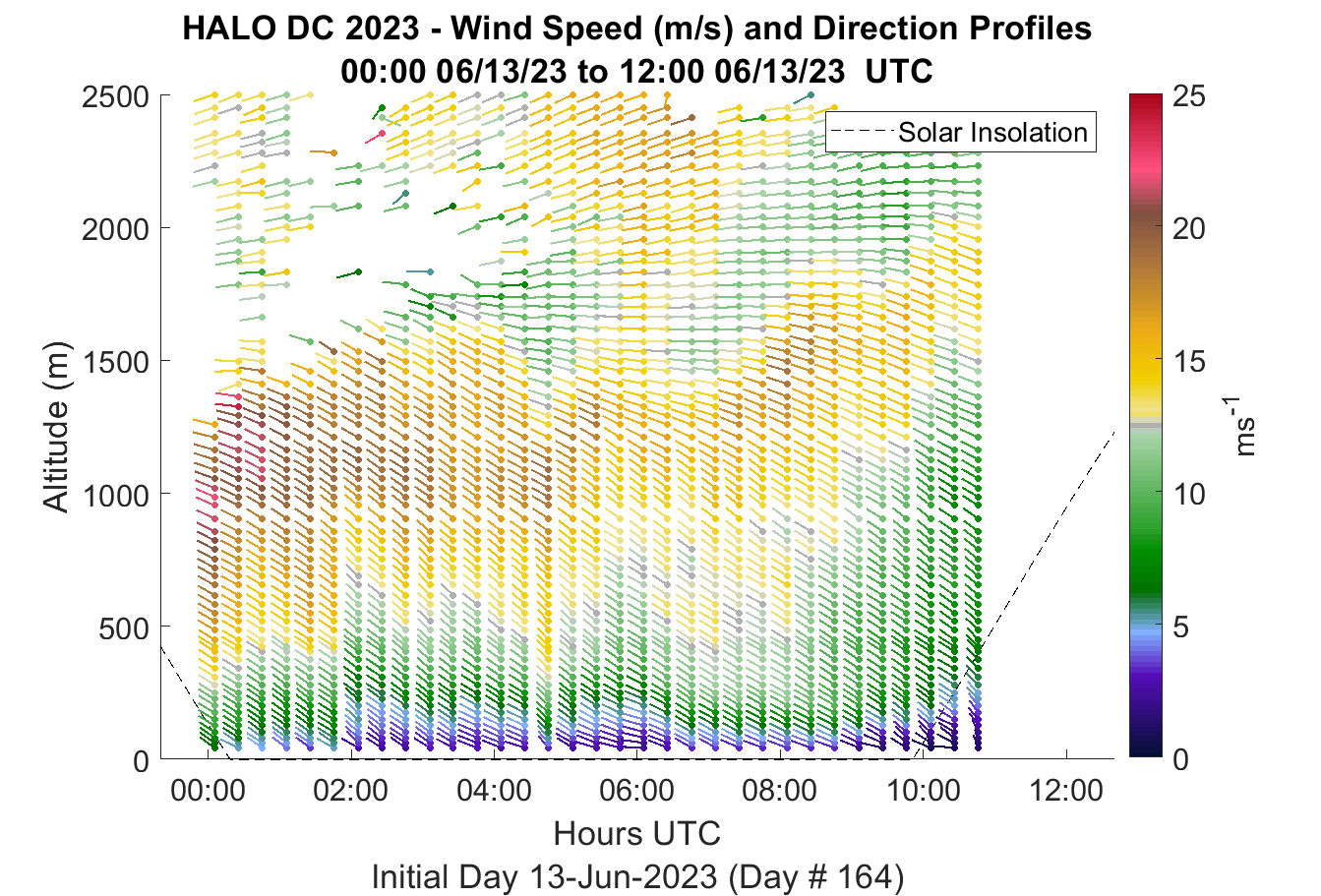 HALO DC 2023 - Wind Speed (m/s) and Direction Profiles
00:00 06/13/23 to 12:00 06/13/23 UTC

Solar Insolation

Altitude (m)

2500
2000
1500
1000
500
0

00:00
02:00
04:00
06:00
08:00
10:00
12:00

Hours UTC

Initial Day 13-Jun-2023 (Day # 164)

25
20
15
10
5
0

$ms^{-1}$